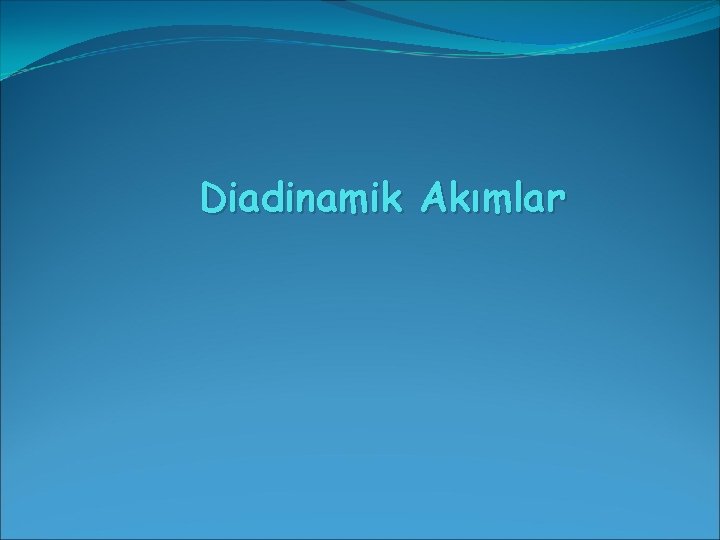 Diadinamik Akımlar